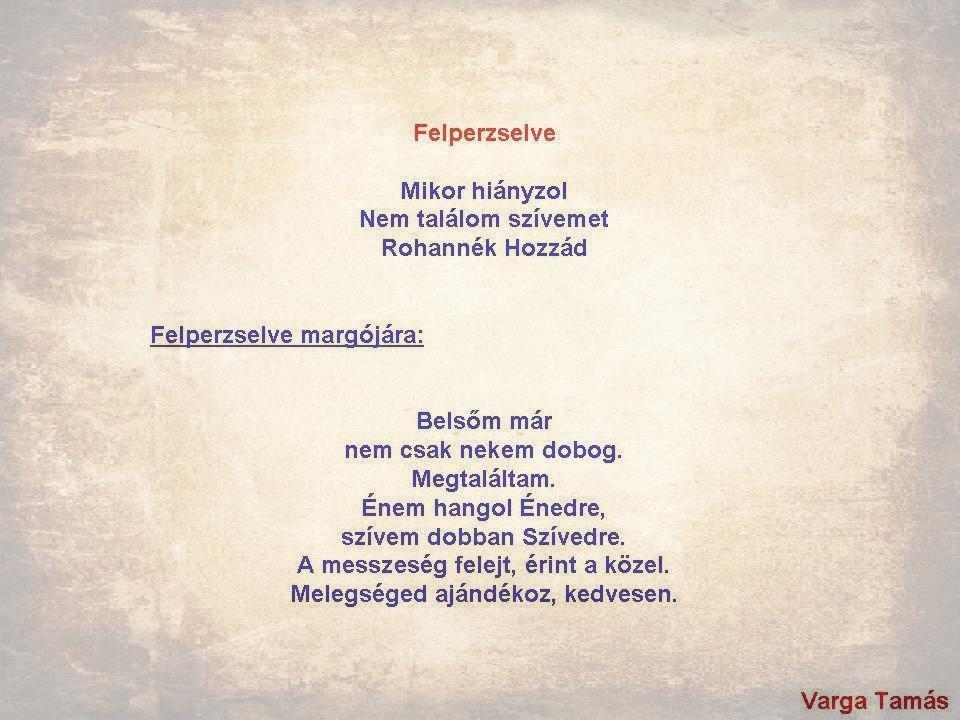 Felperzselve

Mikor hiányzol
Nem találom szívemet
Rohannék Hozzád

Felperzselve margójára:

Belsőm már
nem csak nekem dobog.
Megtaláltam.
Énem hangol Énedre,
szívem dobban Szívedre.
A messzeség felejt, érint a közel.
Melegséged ajándékoz, kedvesen.

Varga Tamás